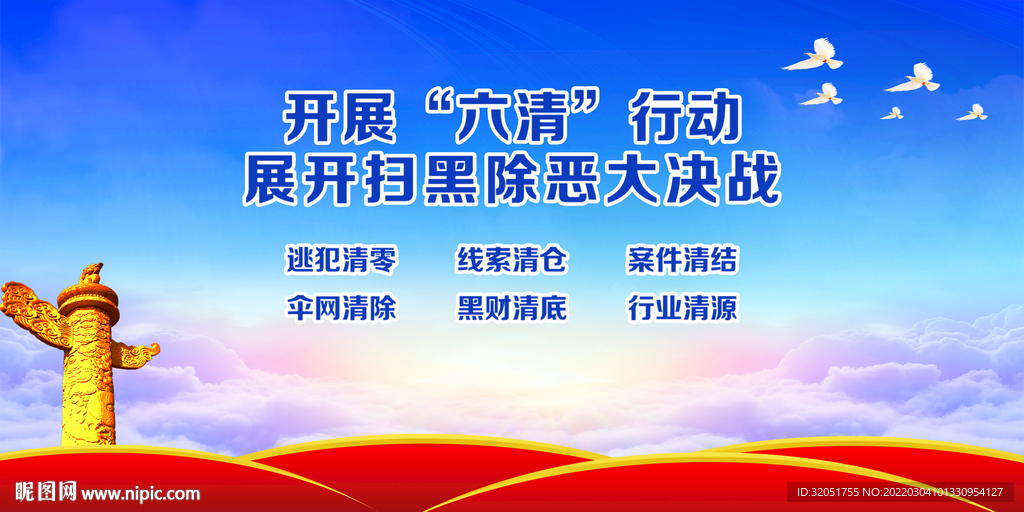 开展“六清”行动
展开扫黑除恶大决战

逃犯清零　线索清仓　案件清结

伞网清除　黑财清底　行业清源

昵图网 www.nipic.com

ID:32051755 NO:20220304101330954127